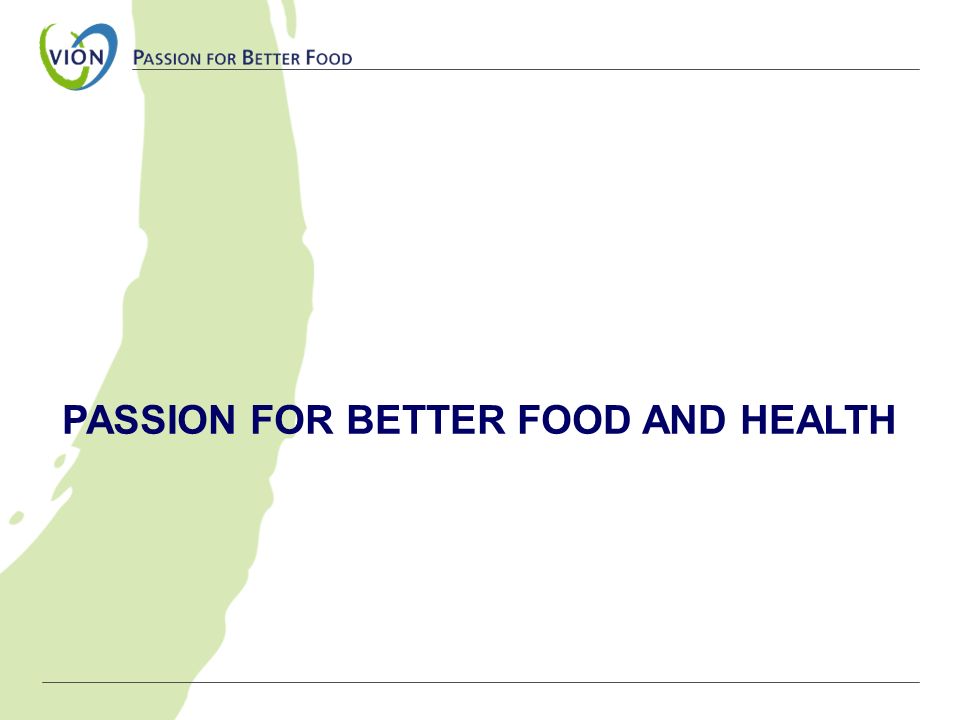 VION
PASSION FOR BETTER FOOD

PASSION FOR BETTER FOOD AND HEALTH